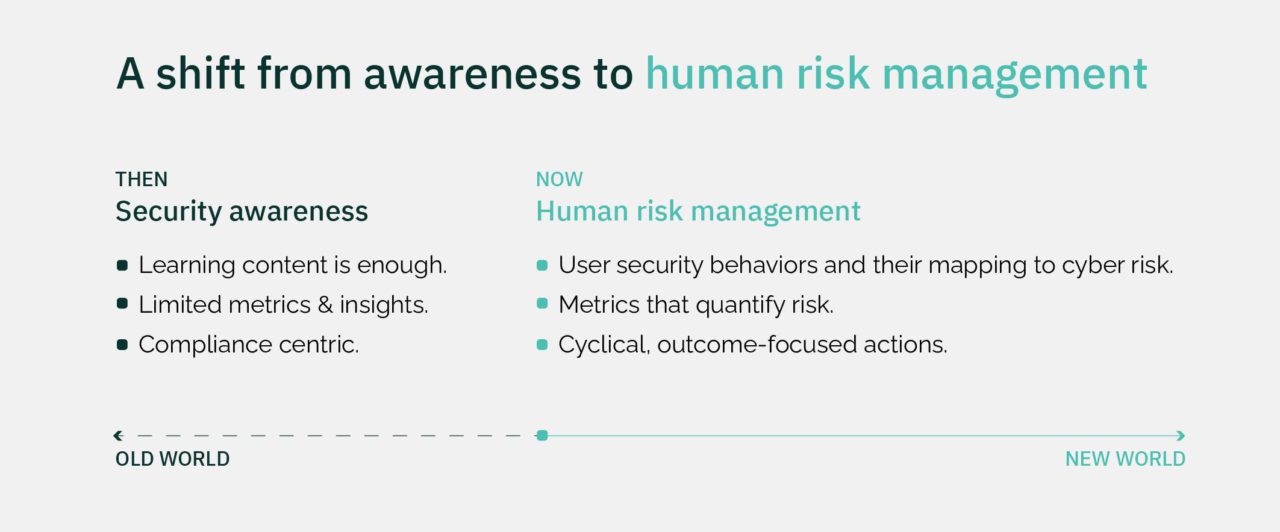 A shift from awareness to human risk management

THEN
Security awareness

- Learning content is enough.
- Limited metrics & insights.
- Compliance centric.

NOW
Human risk management

- User security behaviors and their mapping to cyber risk.
- Metrics that quantify risk.
- Cyclical, outcome-focused actions.

OLD WORLD

NEW WORLD